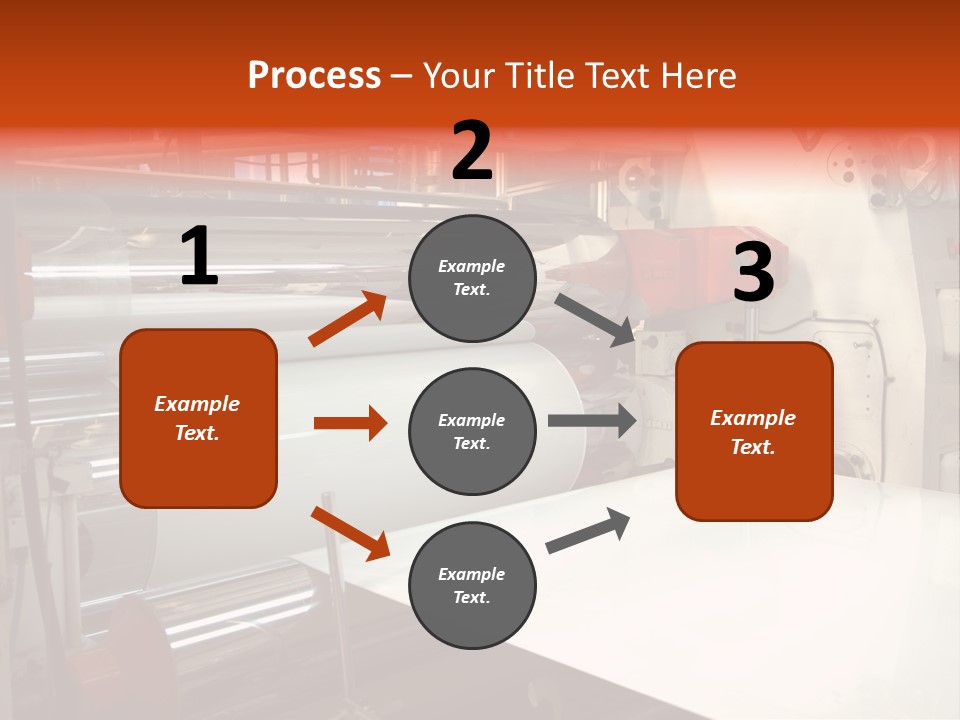 Process – Your Title Text Here

1

Example Text.

2

Example Text.

Example Text.

Example Text.

3

Example Text.